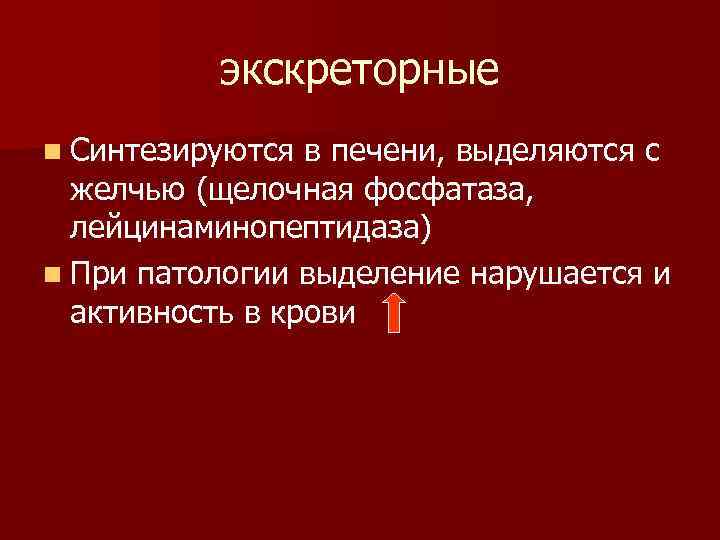 экскреторные

Синтезируются в печени, выделяются с желчью (щелочная фосфатаза, лейцинаминопептидаза)

При патологии выделение нарушается и активность в крови